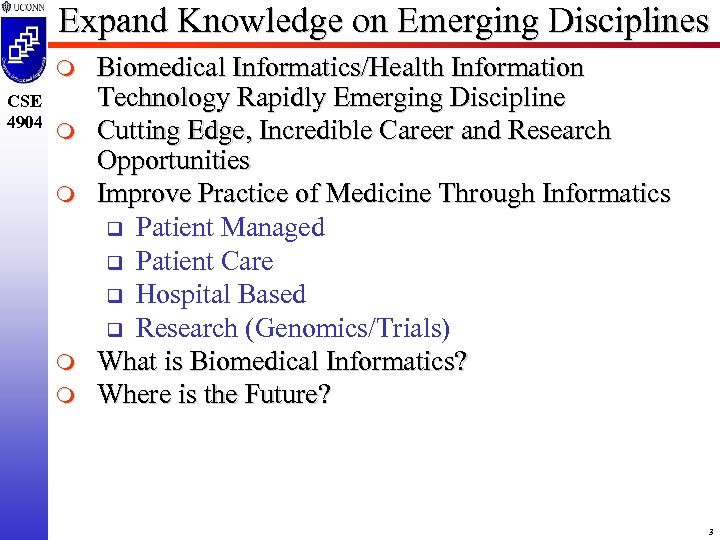 UCONN

CSE 4904

Expand Knowledge on Emerging Disciplines

Biomedical Informatics/Health Information Technology Rapidly Emerging Discipline

Cutting Edge, Incredible Career and Research Opportunities

Improve Practice of Medicine Through Informatics

Patient Managed

Patient Care

Hospital Based

Research (Genomics/Trials)

What is Biomedical Informatics?

Where is the Future?

3